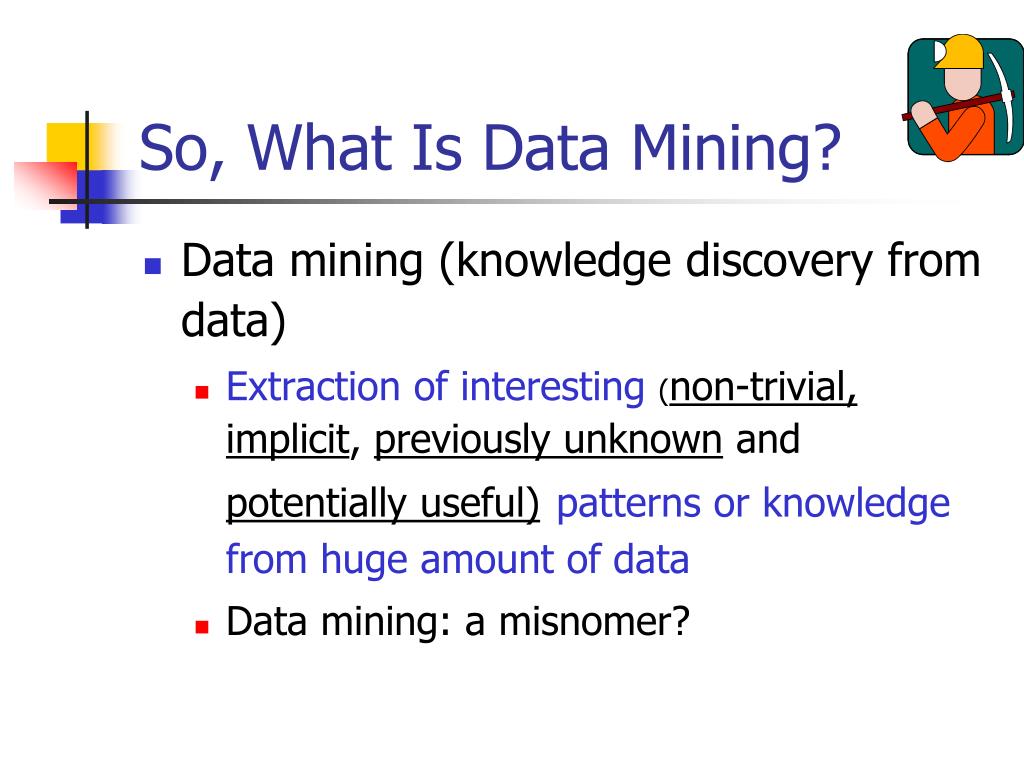 So, What Is Data Mining?

Data mining (knowledge discovery from data)

Extraction of interesting (non-trivial, implicit, previously unknown and potentially useful) patterns or knowledge from huge amount of data

Data mining: a misnomer?